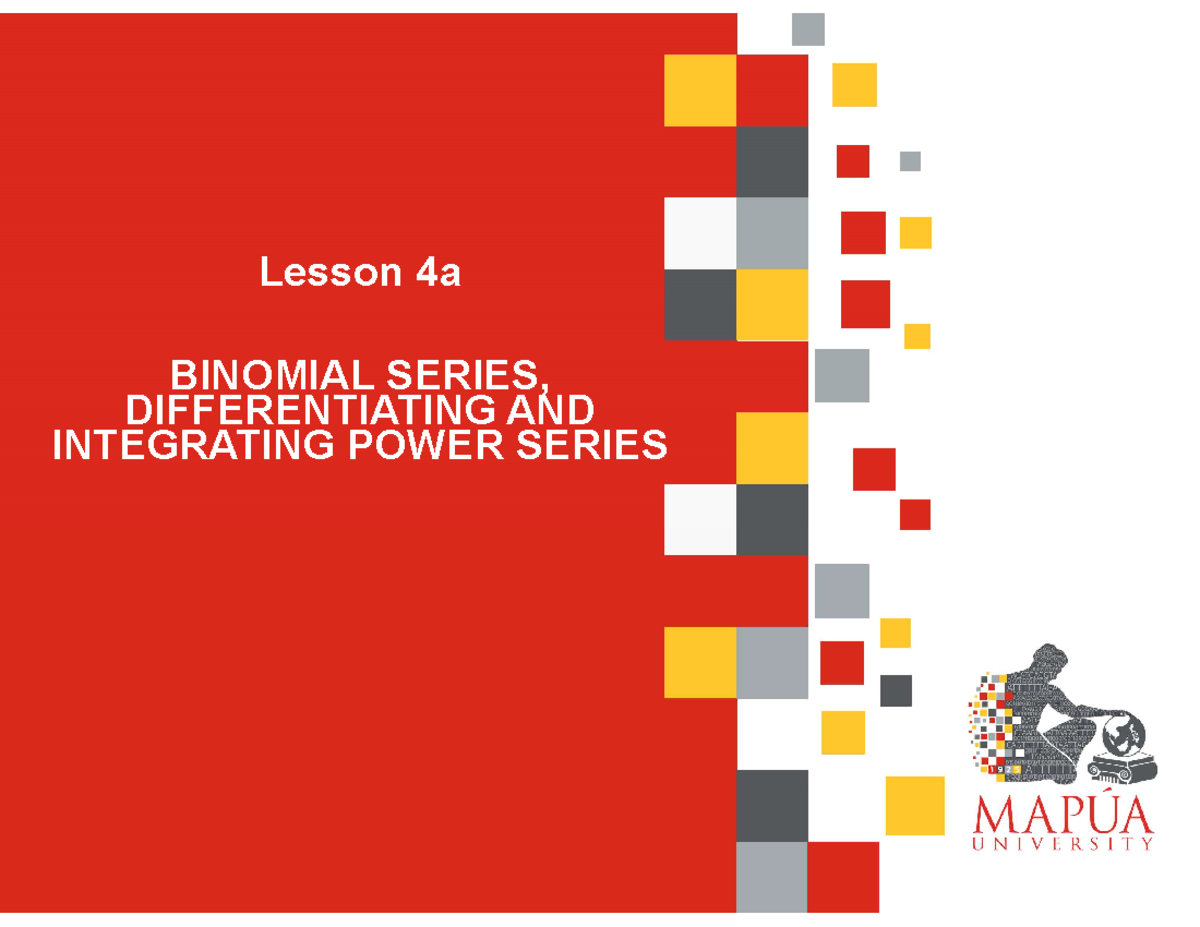 Lesson 4a

BINOMIAL SERIES, DIFFERENTIATING AND INTEGRATING POWER SERIES

1925

MAPÚA
UNIVERSITY